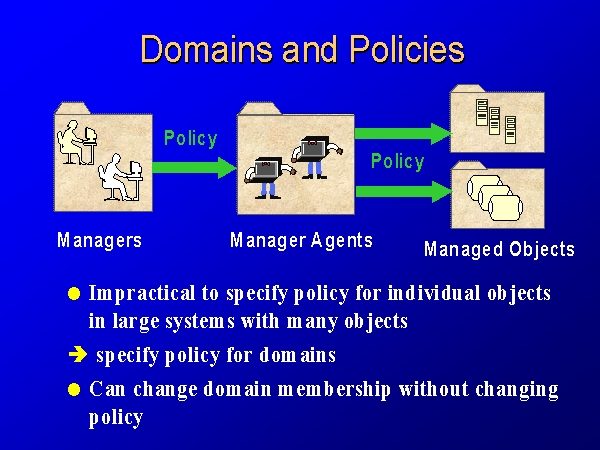 Domains and Policies

Policy

Policy

Managers

Manager Agents

Managed Objects

● Impractical to specify policy for individual objects in large systems with many objects

➔ specify policy for domains

● Can change domain membership without changing policy